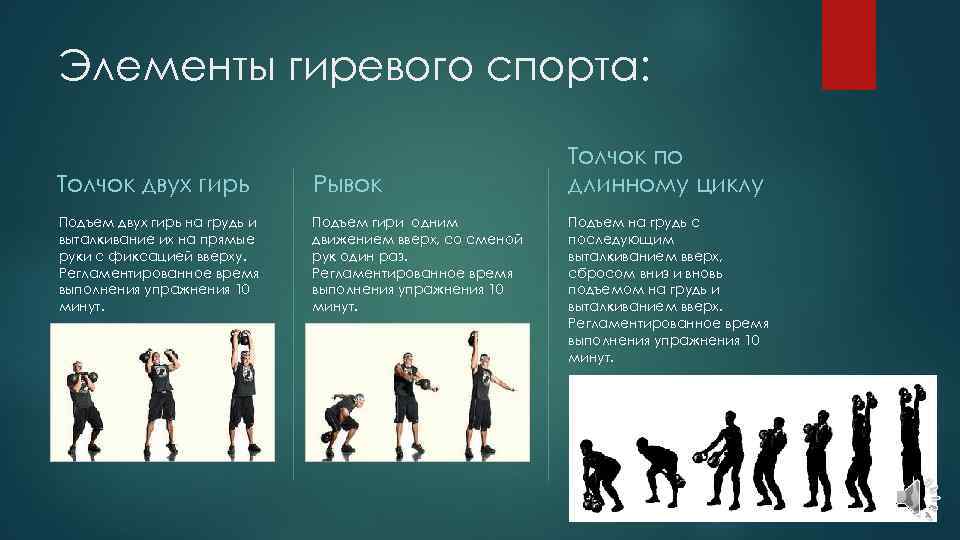 Элементы гиревого спорта:

Толчок двух гирь

Подъем двух гирь на грудь и выталкивание их на прямые руки с фиксацией вверху. Регламентированное время выполнения упражнения 10 минут.

Рывок

Подъем гири одним движением вверх, со сменой рук один раз. Регламентированное время выполнения упражнения 10 минут.

Толчок по длинному циклу

Подъем на грудь с последующим выталкиванием вверх, сбросом вниз и вновь подъемом на грудь и выталкиванием вверх. Регламентированное время выполнения упражнения 10 минут.